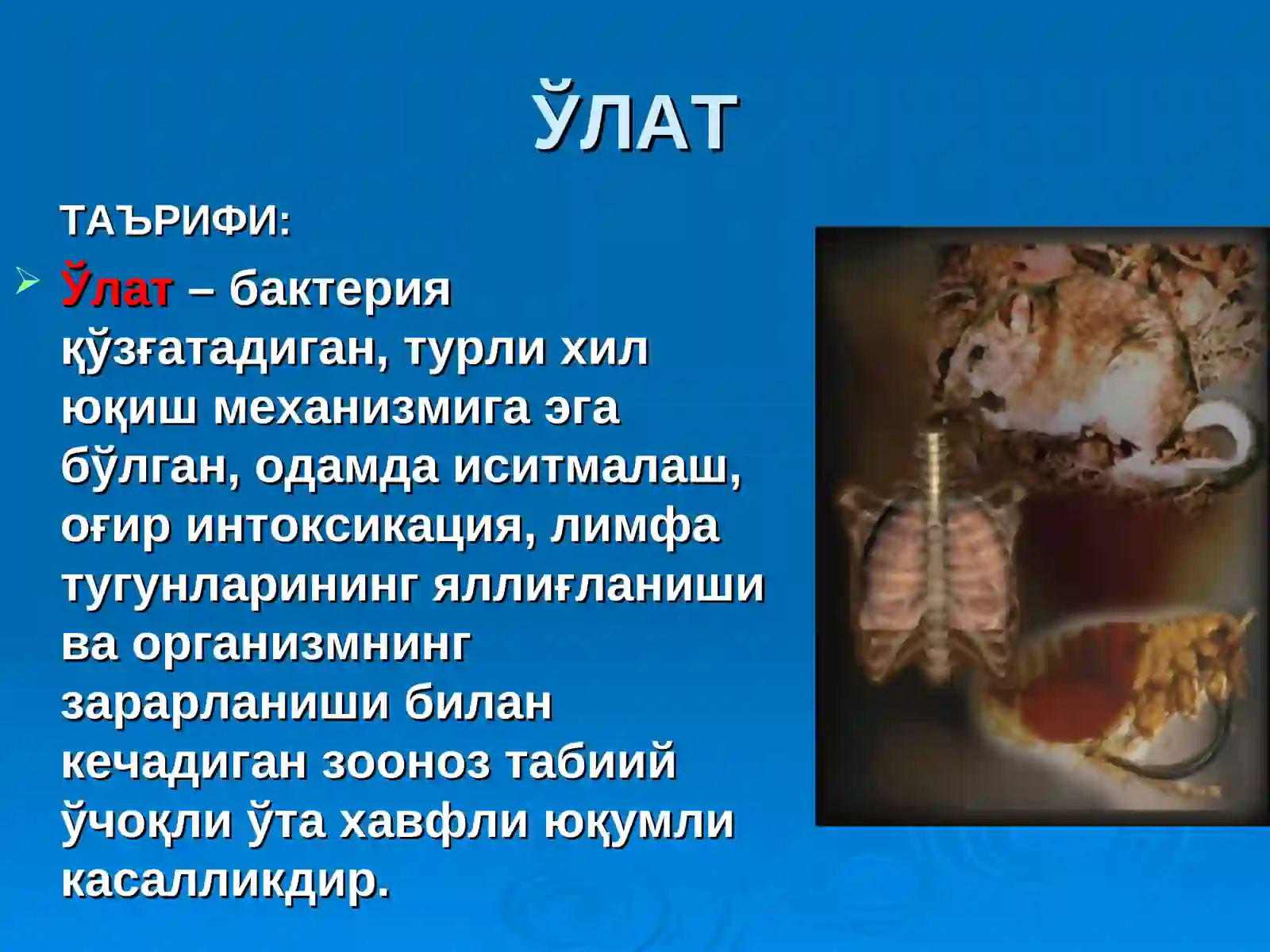 ЎЛАТ

ТАЪРИФИ:

Ўлат – бактерия қўзғатадиган, турли хил юқиш механизмига эга бўлган, одамда иситмалаш, оғир интоксикация, лимфа тугунларининг яллиғланиши ва организмнинг зарарланиши билан кечадиган зооноз табиий ўчоқли ўта хавфли юқумли касалликдир.